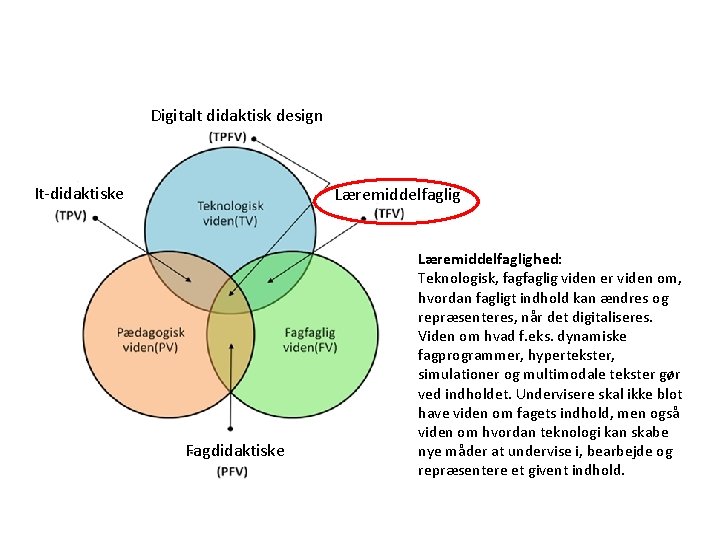 Digitalt didaktisk design
(TPFV)

It-didaktiske
(TPV)

Læremiddelfaglig
(TFV)

Teknologisk viden(TV)

Pædagogisk viden(PV)

Fagfaglig viden(FV)

Fagdidaktiske
(PFV)

Læremiddelfaglighed:
Teknologisk, fagfaglig viden er viden om, hvordan fagligt indhold kan ændres og repræsenteres, når det digitaliseres. Viden om hvad f.eks. dynamiske fagprogrammer, hypertekster, simulationer og multimodale tekster gør ved indholdet. Undervisere skal ikke blot have viden om fagets indhold, men også viden om hvordan teknologi kan skabe nye måder at undervise i, bearbejde og repræsentere et givent indhold.